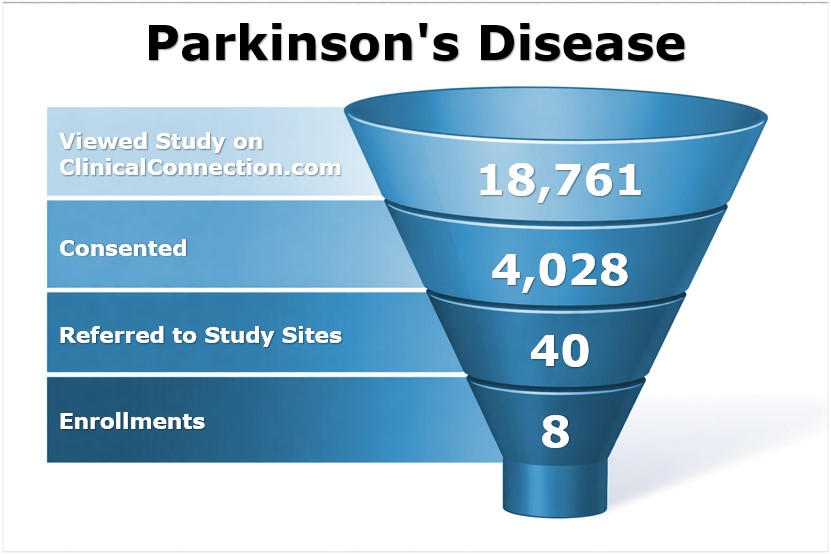 Parkinson's Disease

Viewed Study on ClinicalConnection.com

18,761

Consented

4,028

Referred to Study Sites

40

Enrollments

8